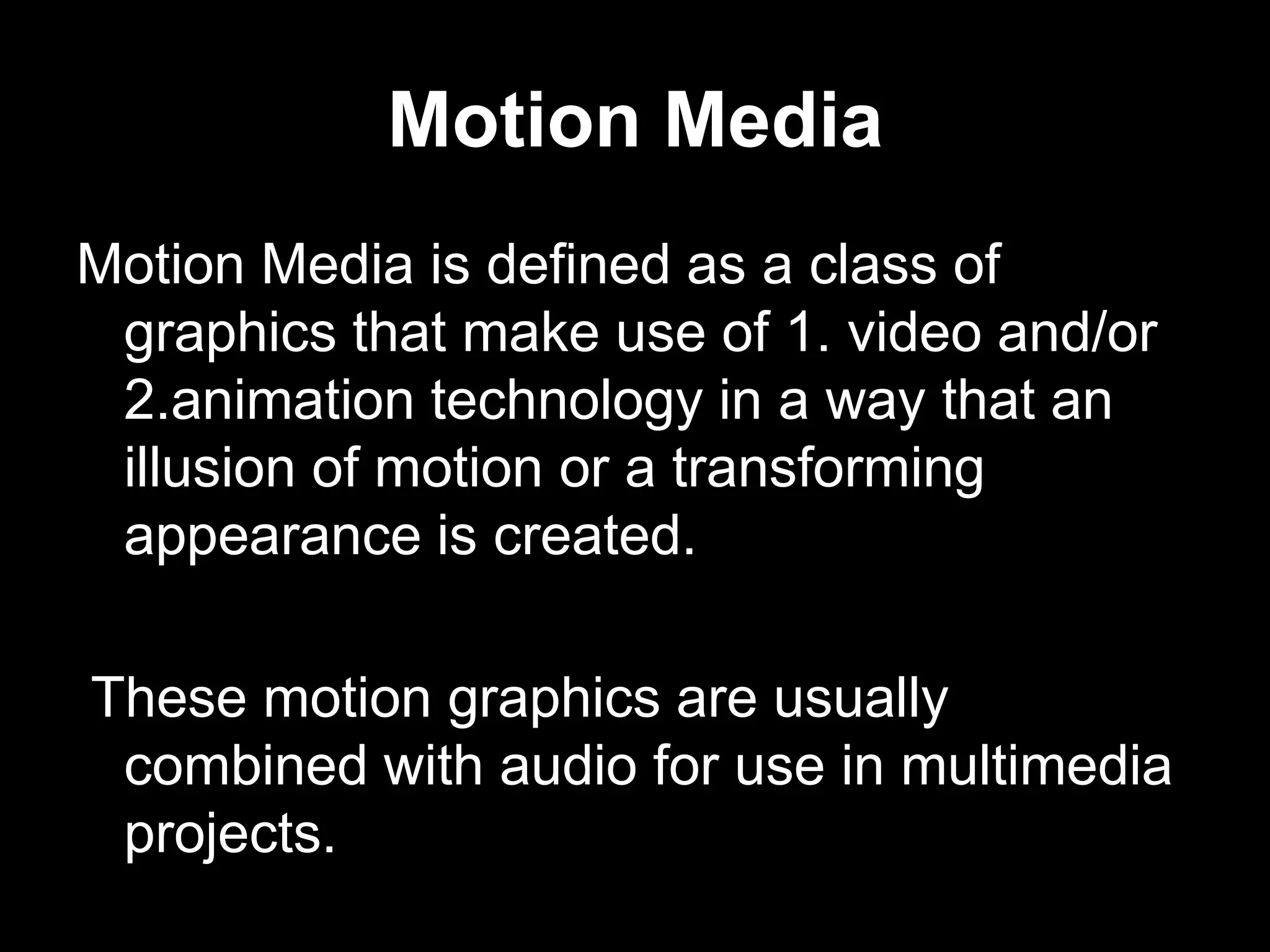 Motion Media

Motion Media is defined as a class of graphics that make use of 1. video and/or 2.animation technology in a way that an illusion of motion or a transforming appearance is created.

These motion graphics are usually combined with audio for use in multimedia projects.